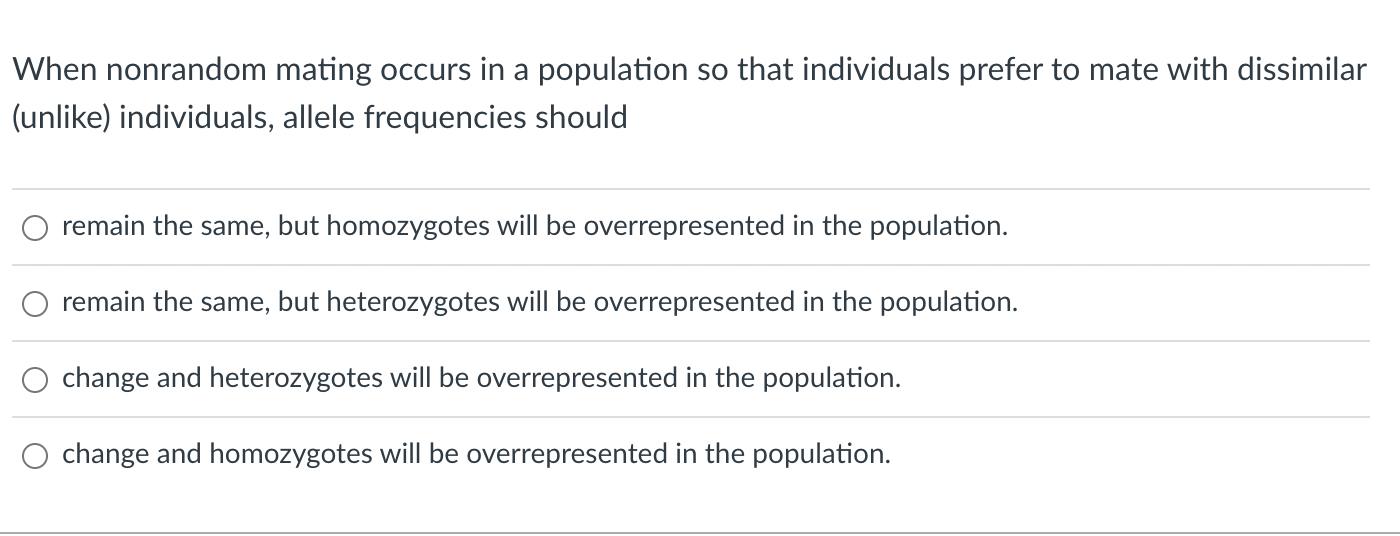 When nonrandom mating occurs in a population so that individuals prefer to mate with dissimilar (unlike) individuals, allele frequencies should

remain the same, but homozygotes will be overrepresented in the population.

remain the same, but heterozygotes will be overrepresented in the population.

change and heterozygotes will be overrepresented in the population.

change and homozygotes will be overrepresented in the population.